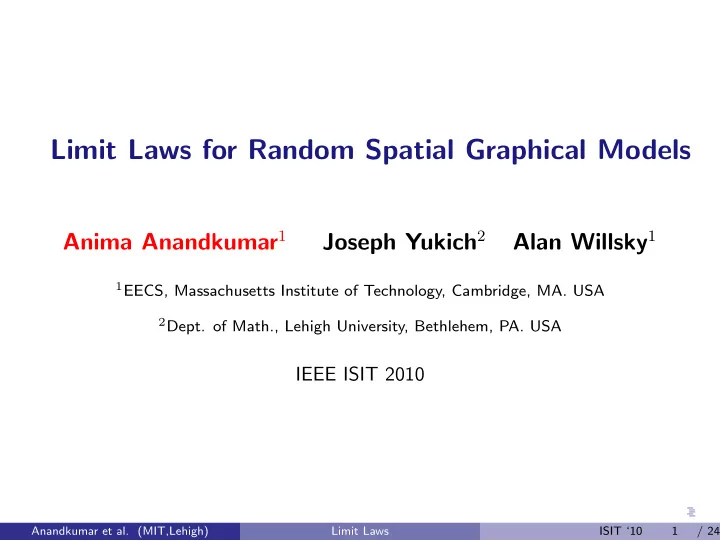 Limit Laws for Random Spatial Graphical Models

Anima Anandkumar$^1$ Joseph Yukich$^2$ Alan Willsky$^1$

$^1$EECS, Massachusetts Institute of Technology, Cambridge, MA. USA

$^2$Dept. of Math., Lehigh University, Bethlehem, PA. USA

IEEE ISIT 2010

Anandkumar et al. (MIT,Lehigh) Limit Laws ISIT '10 1 / 24